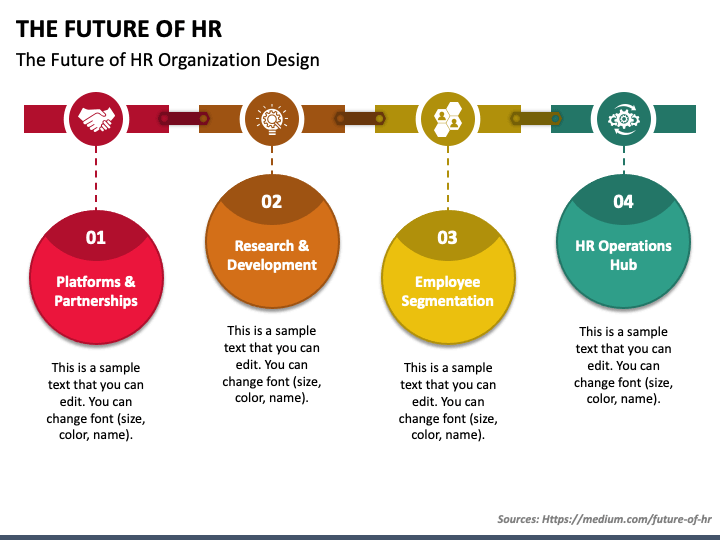 THE FUTURE OF HR

The Future of HR Organization Design

01

Platforms & Partnerships

This is a sample text that you can edit. You can change font (size, color, name).

02

Research & Development

This is a sample text that you can edit. You can change font (size, color, name).

03

Employee Segmentation

This is a sample text that you can edit. You can change font (size, color, name).

04

HR Operations Hub

This is a sample text that you can edit. You can change font (size, color, name).

Sources: Https://medium.com/future-of-hr